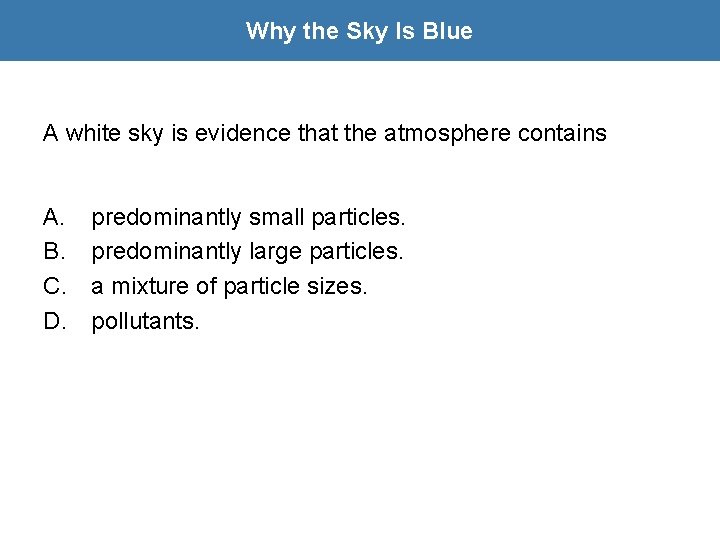 Why the Sky Is Blue

A white sky is evidence that the atmosphere contains

A. predominantly small particles.
B. predominantly large particles.
C. a mixture of particle sizes.
D. pollutants.